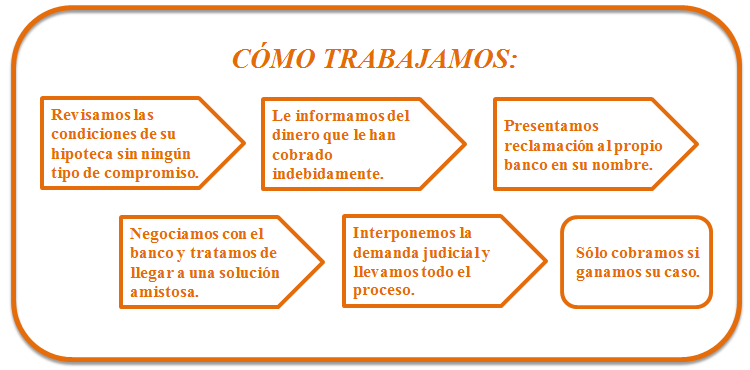 CÓMO TRABAJAMOS:

Revisamos las condiciones de su hipoteca sin ningún tipo de compromiso.

Le informamos del dinero que le han cobrado indebidamente.

Presentamos reclamación al propio banco en su nombre.

Negociamos con el banco y tratamos de llegar a una solución amistosa.

Interponemos la demanda judicial y llevamos todo el proceso.

Sólo cobramos si ganamos su caso.